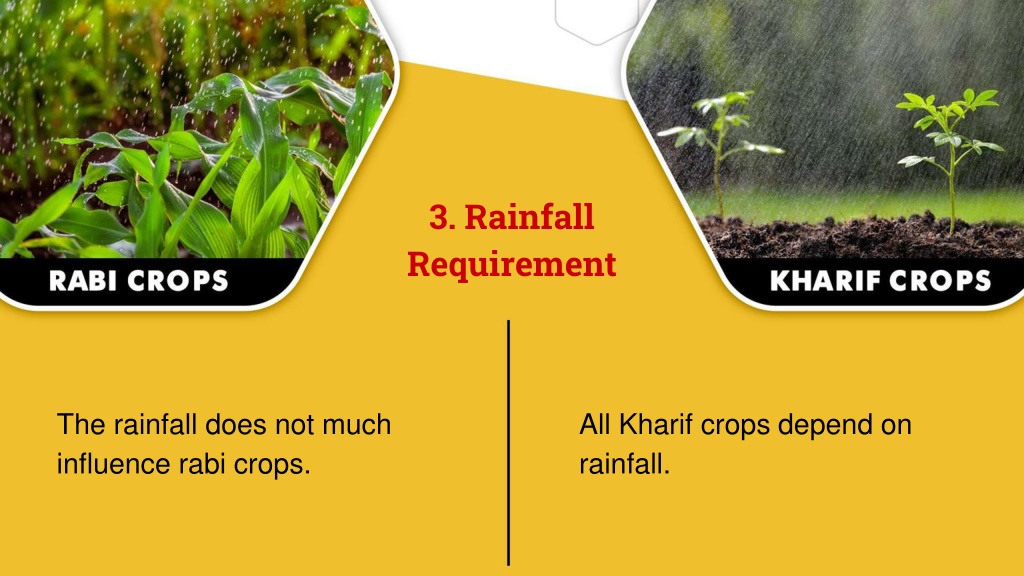 RABI CROPS

3. Rainfall Requirement

KHARIF CROPS

The rainfall does not much influence rabi crops.

All Kharif crops depend on rainfall.